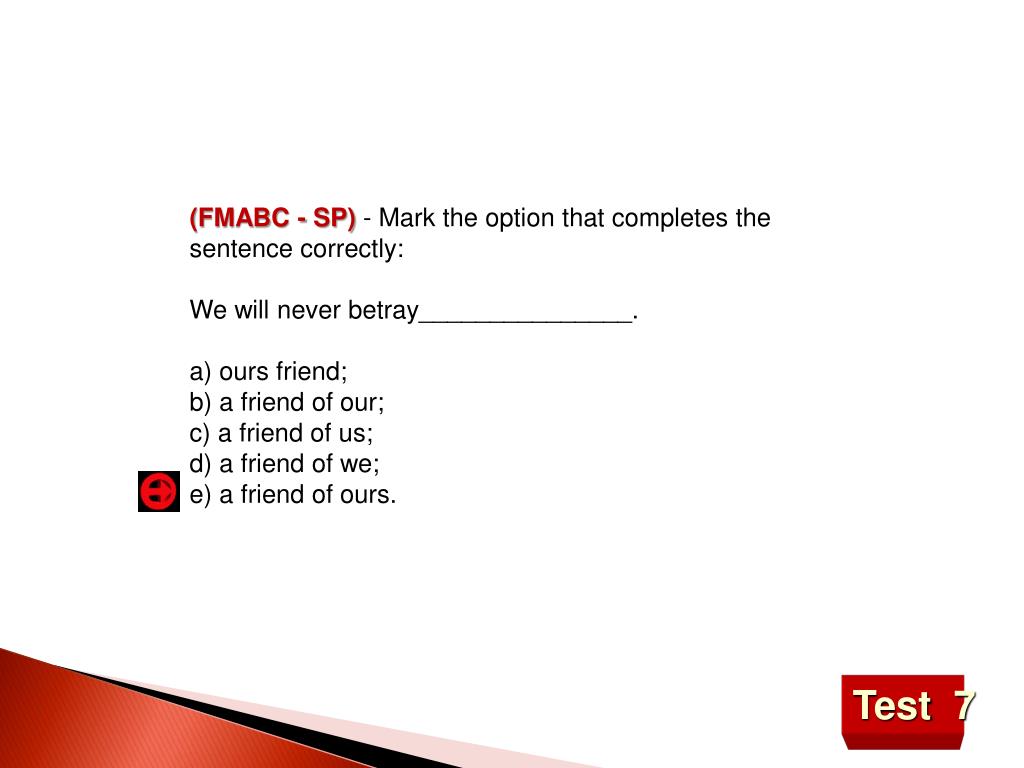 (FMABC - SP) - Mark the option that completes the sentence correctly:

We will never betray_______________.

a) ours friend;
b) a friend of our;
c) a friend of us;
d) a friend of we;
e) a friend of ours.

Test 7